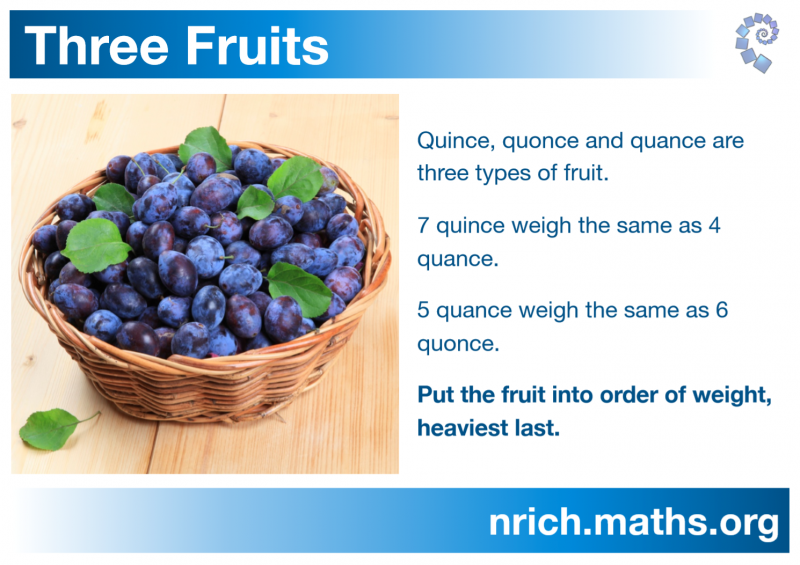 Three Fruits

Quince, quonce and quance are three types of fruit.

7 quince weigh the same as 4 quance.

5 quance weigh the same as 6 quonce.

Put the fruit into order of weight, heaviest last.

nrich.maths.org